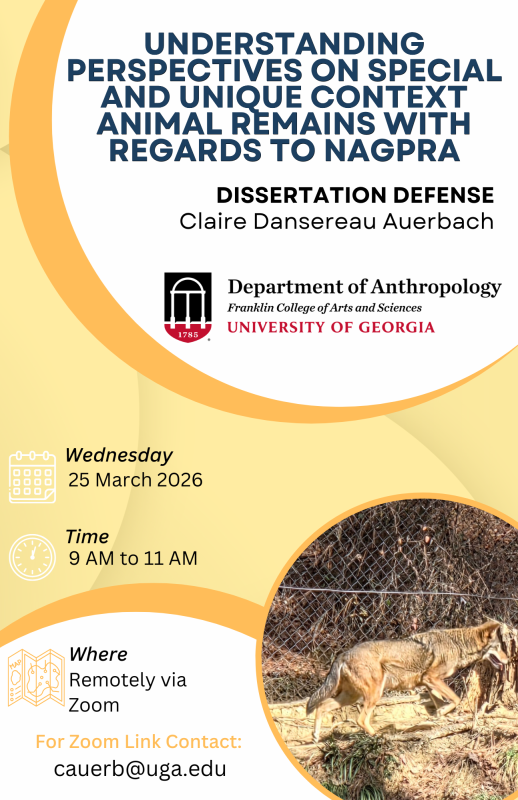 UNDERSTANDING PERSPECTIVES ON SPECIAL AND UNIQUE CONTEXT ANIMAL REMAINS WITH REGARDS TO NAGPRA

DISSERTATION DEFENSE
Claire Dansereau Auerbach

1785
Department of Anthropology
Franklin College of Arts and Sciences
UNIVERSITY OF GEORGIA

Wednesday
25 March 2026

Time
9 AM to 11 AM

MAP
Where
Remotely via Zoom

For Zoom Link Contact:
cauerb@uga.edu